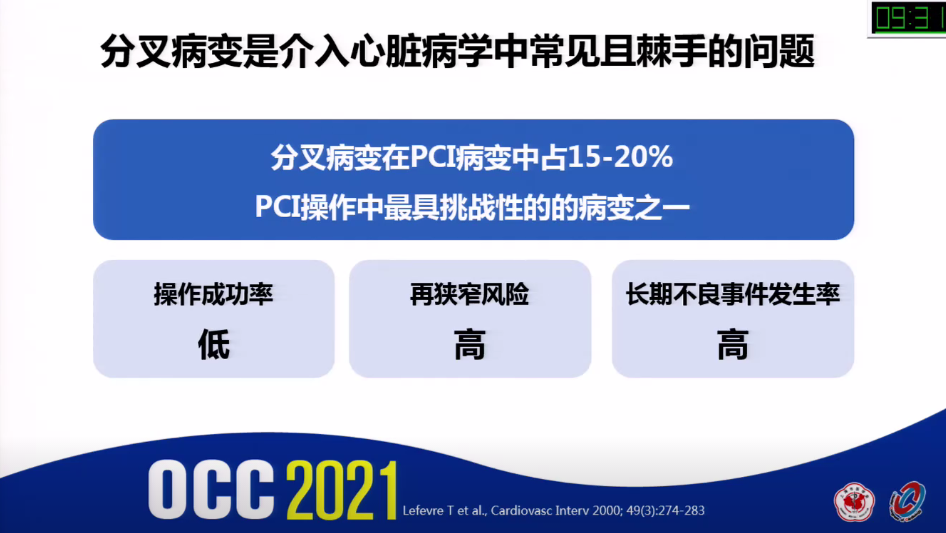 09:31

分叉病变是介入心脏病学中常见且棘手的问题

分叉病变在PCI病变中占15-20%
PCI操作中最具挑战性的的病变之一

操作成功率
低

再狭窄风险
高

长期不良事件发生率
高

OCC 2021

Lefevre T et al., Cardiovasc Interv 2000; 49(3):274-283